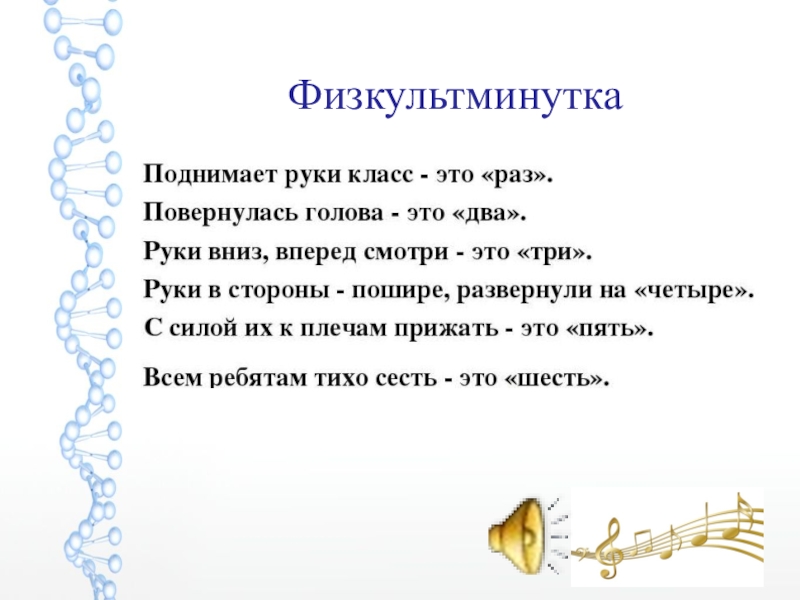 Физкультминутка

Поднимает руки класс - это «раз».
Повернулась голова - это «два».
Руки вниз, вперед смотри - это «три».
Руки в стороны - пошире, развернули на «четыре».
С силой их к плечам прижать - это «пять».

Всем ребятам тихо сесть - это «шесть».